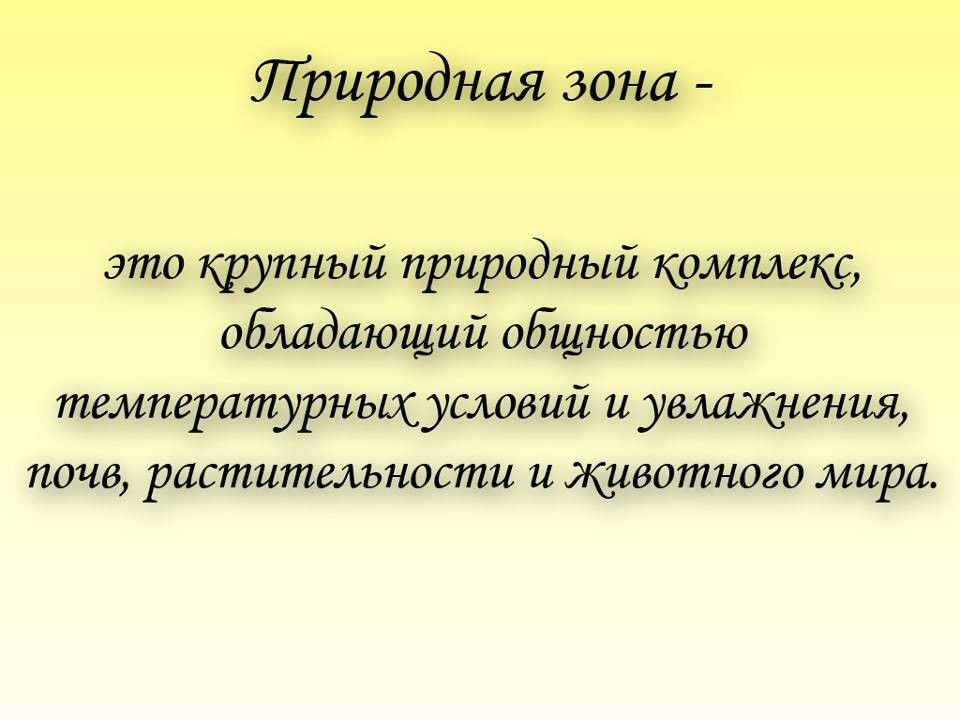 Природная зона -

это крупный природный комплекс, обладающий общностью температурных условий и увлажнения, почв, растительности и животного мира.